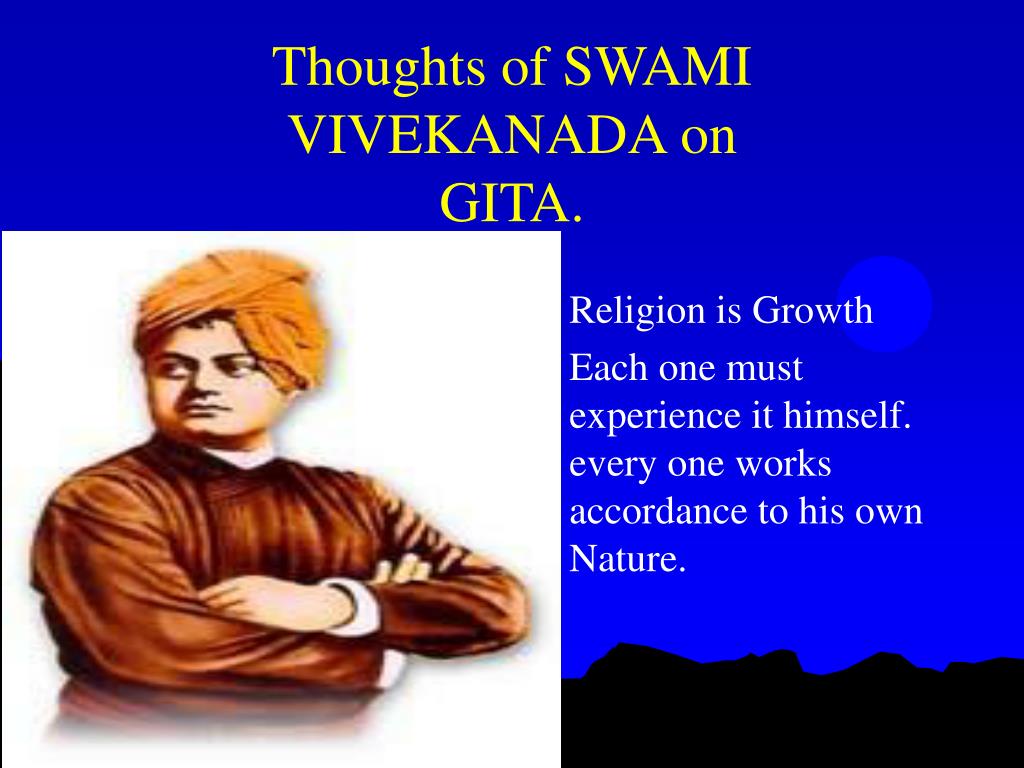 Thoughts of SWAMI VIVEKANADA on GITA.

Religion is Growth

Each one must experience it himself. every one works accordance to his own Nature.